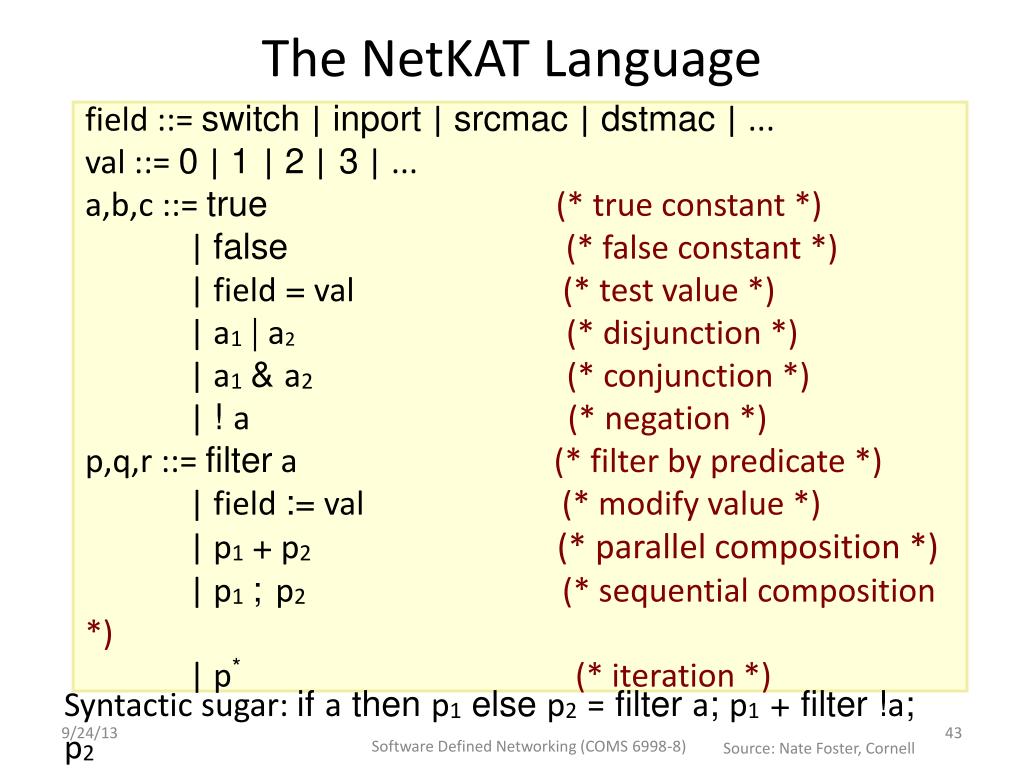 The NetKAT Language

field ::= switch | inport | srcmac | dstmac | ...
val ::= 0 | 1 | 2 | 3 | ...
a,b,c ::= true (* true constant *)
| false (* false constant *)
| field = val (* test value *)
| $a_1$ | $a_2$ (* disjunction *)
| $a_1$ & $a_2$ (* conjunction *)
| ! a (* negation *)
p,q,r ::= filter a (* filter by predicate *)
| field := val (* modify value *)
| $p_1$ + $p_2$ (* parallel composition *)
| $p_1$ ; $p_2$ (* sequential composition *)
| $p^*$ (* iteration *)

Syntactic sugar: if a then $p_1$ else $p_2$ = filter a; $p_1$ + filter !a; $p_2$

9/24/13
Software Defined Networking (COMS 6998-8)
Source: Nate Foster, Cornell
43